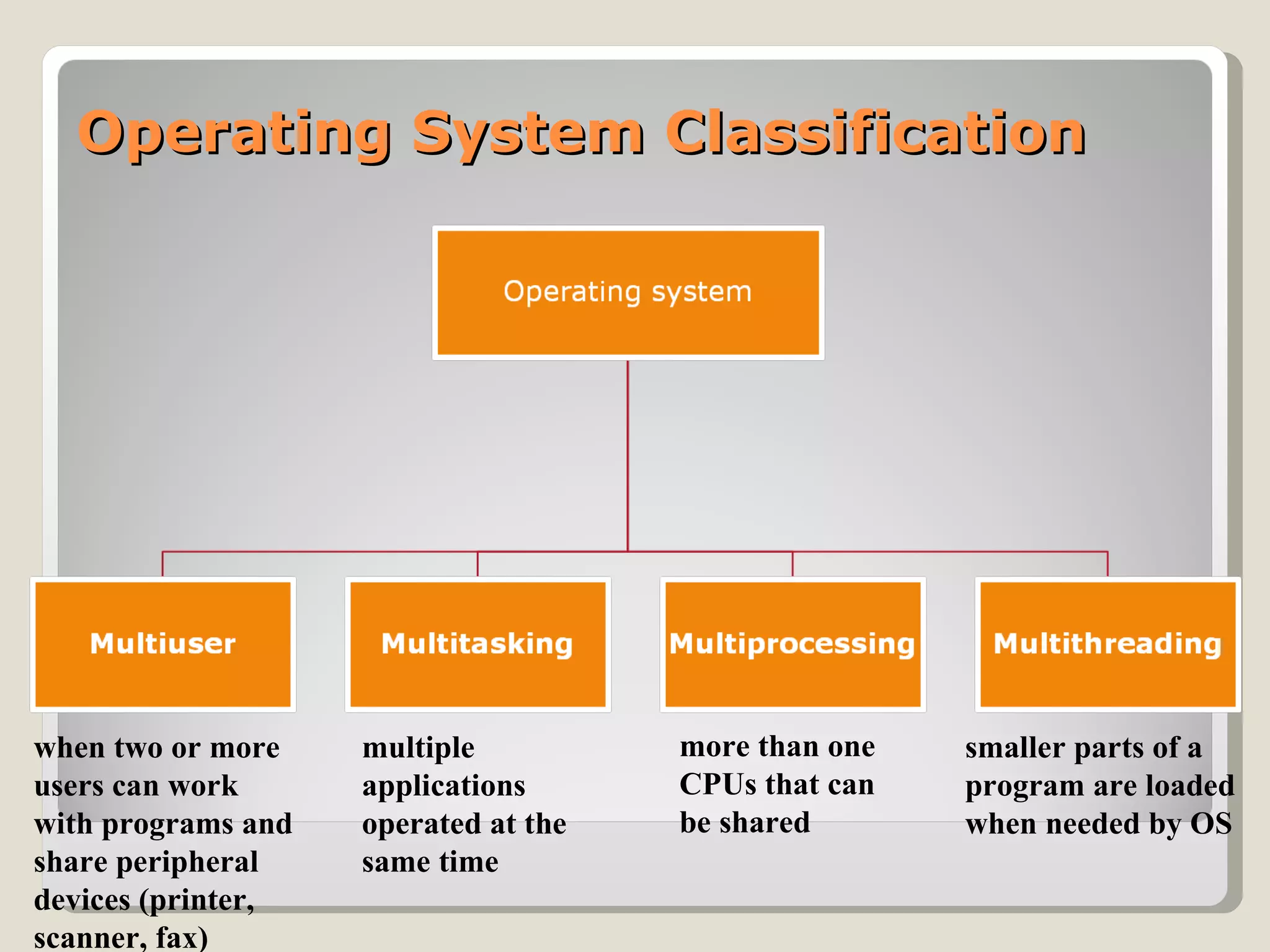 Operating System Classification

Operating system

Multiuser

Multitasking

Multiprocessing

Multithreading

when two or more users can work with programs and share peripheral devices (printer, scanner, fax)

multiple applications operated at the same time

more than one CPUs that can be shared

smaller parts of a program are loaded when needed by OS